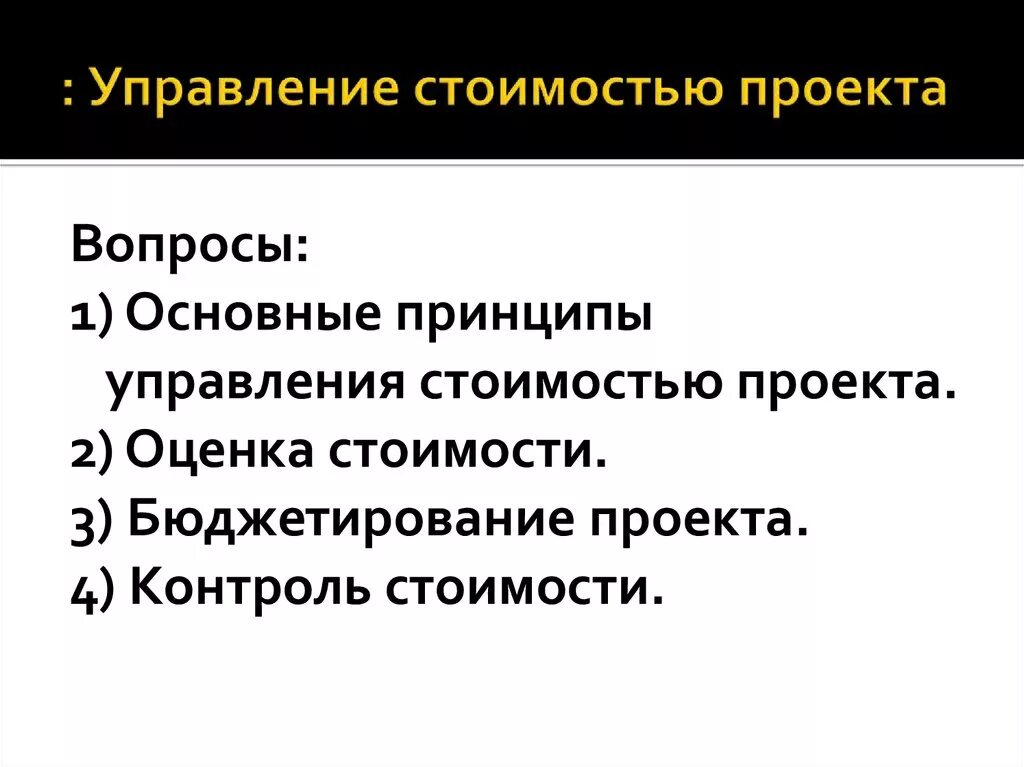 : Управление стоимостью проекта

Вопросы:
1) Основные принципы управления стоимостью проекта.
2) Оценка стоимости.
3) Бюджетирование проекта.
4) Контроль стоимости.